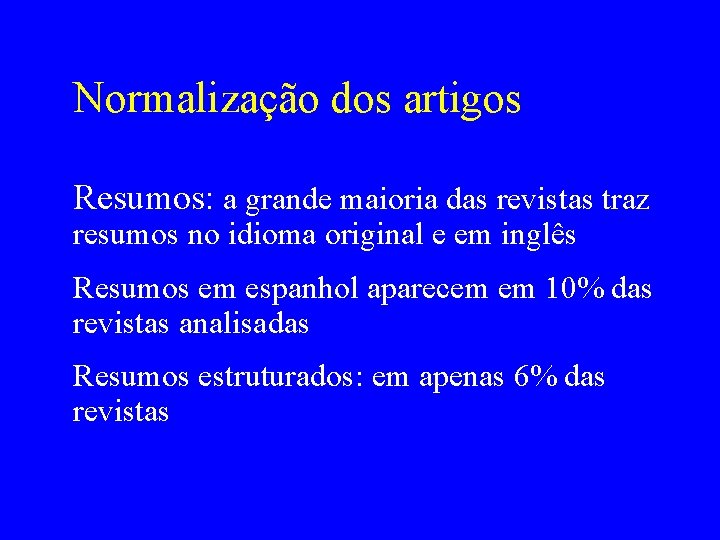 Normalização dos artigos

Resumos: a grande maioria das revistas traz resumos no idioma original e em inglês

Resumos em espanhol aparecem em 10% das revistas analisadas

Resumos estruturados: em apenas 6% das revistas